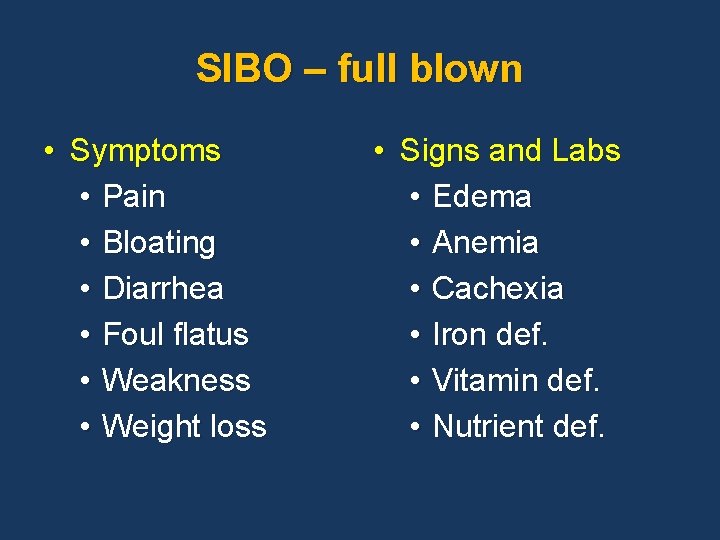 SIBO – full blown

• Symptoms
  • Pain
  • Bloating
  • Diarrhea
  • Foul flatus
  • Weakness
  • Weight loss

• Signs and Labs
  • Edema
  • Anemia
  • Cachexia
  • Iron def.
  • Vitamin def.
  • Nutrient def.